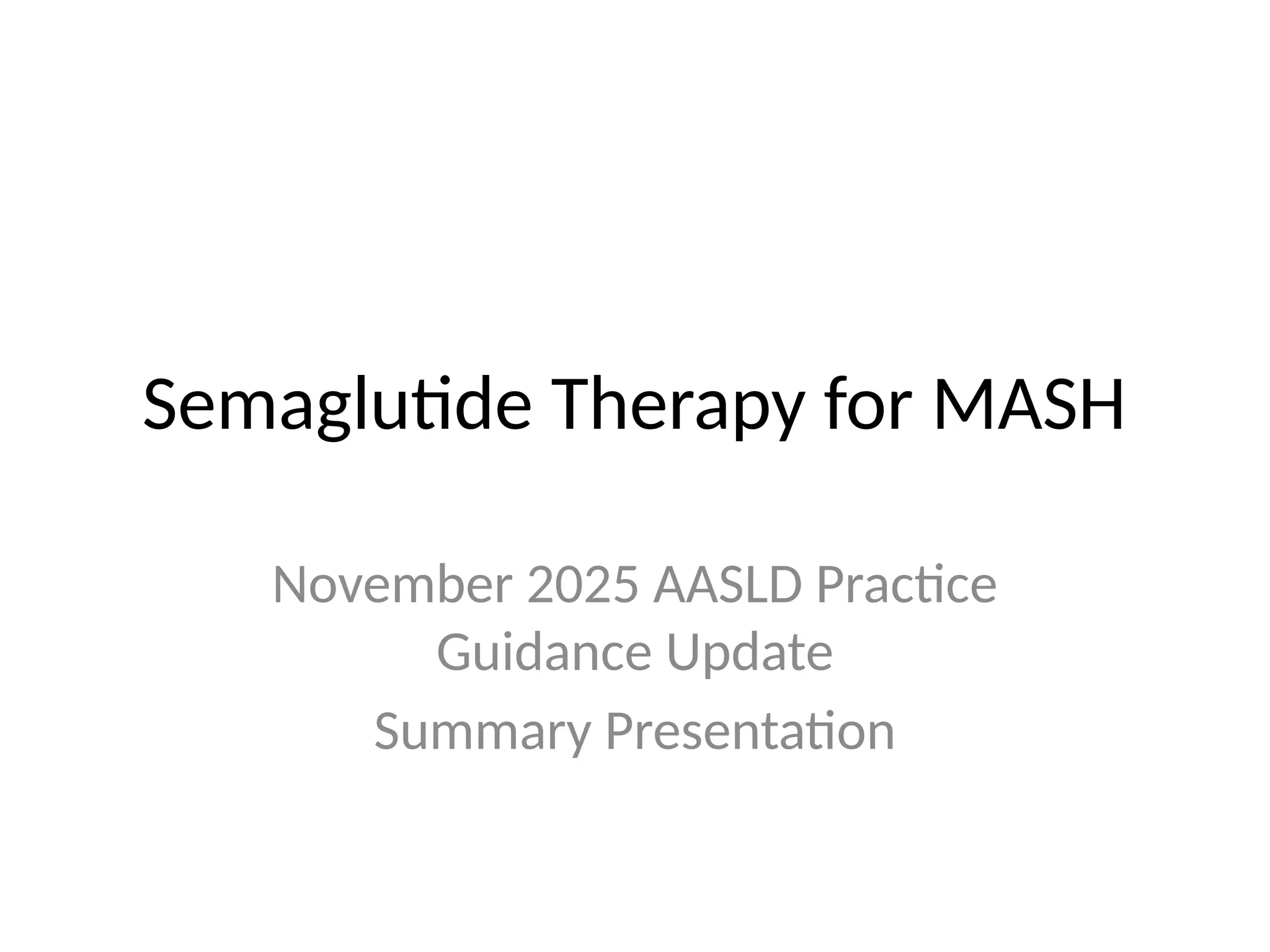 Semaglutide Therapy for MASH

November 2025 AASLD Practice Guidance Update

Summary Presentation